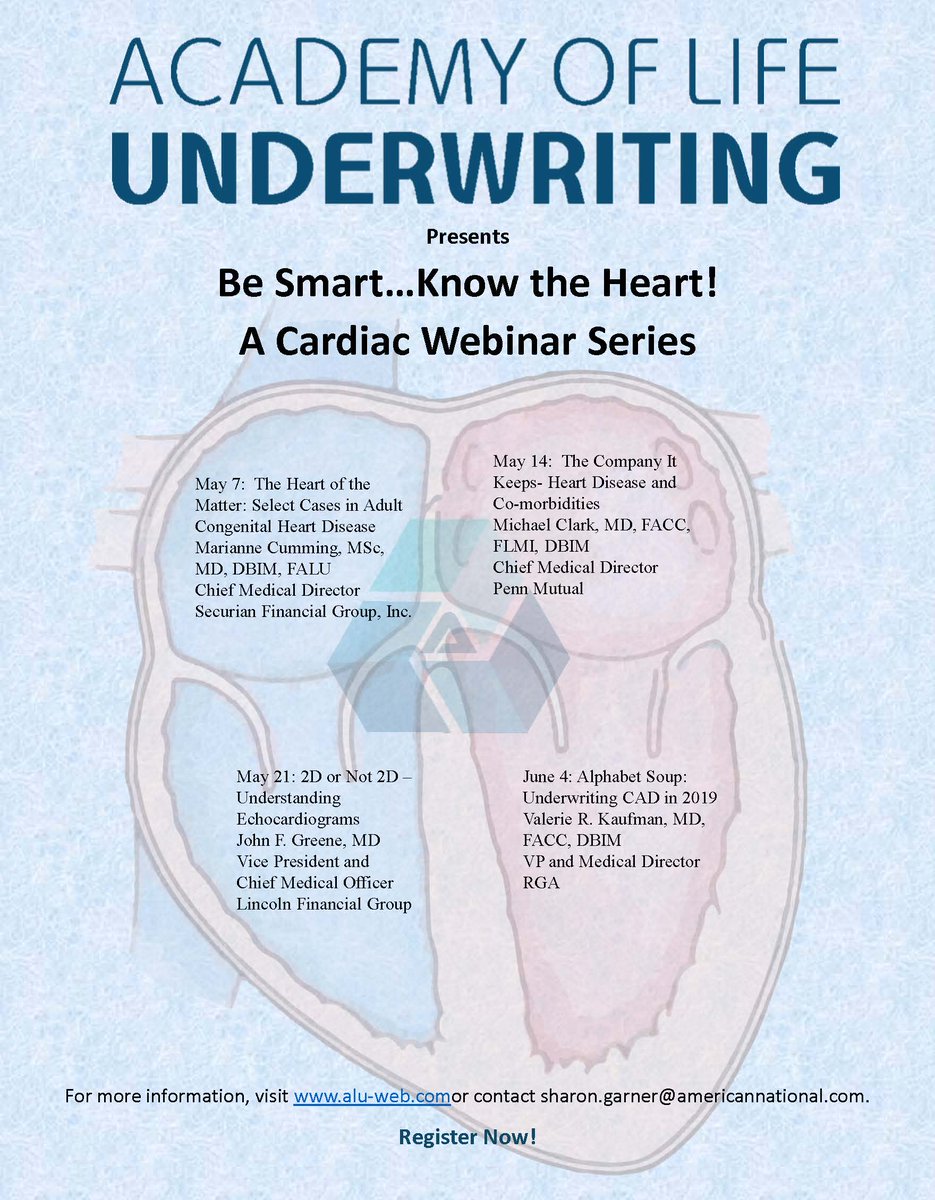 ACADEMY OF LIFE
UNDERWRITING

Presents

Be Smart…Know the Heart!
A Cardiac Webinar Series

May 7: The Heart of the Matter: Select Cases in Adult Congenital Heart Disease
Marianne Cumming, MSc, MD, DBIM, FALU
Chief Medical Director
Securian Financial Group, Inc.

May 14: The Company It Keeps- Heart Disease and Co-morbidities
Michael Clark, MD, FACC, FLMI, DBIM
Chief Medical Director
Penn Mutual

May 21: 2D or Not 2D – Understanding Echocardiograms
John F. Greene, MD
Vice President and Chief Medical Officer
Lincoln Financial Group

June 4: Alphabet Soup: Underwriting CAD in 2019
Valerie R. Kaufman, MD, FACC, DBIM
VP and Medical Director
RGA

For more information, visit www.alu-web.comor contact sharon.garner@americannational.com.

Register Now!